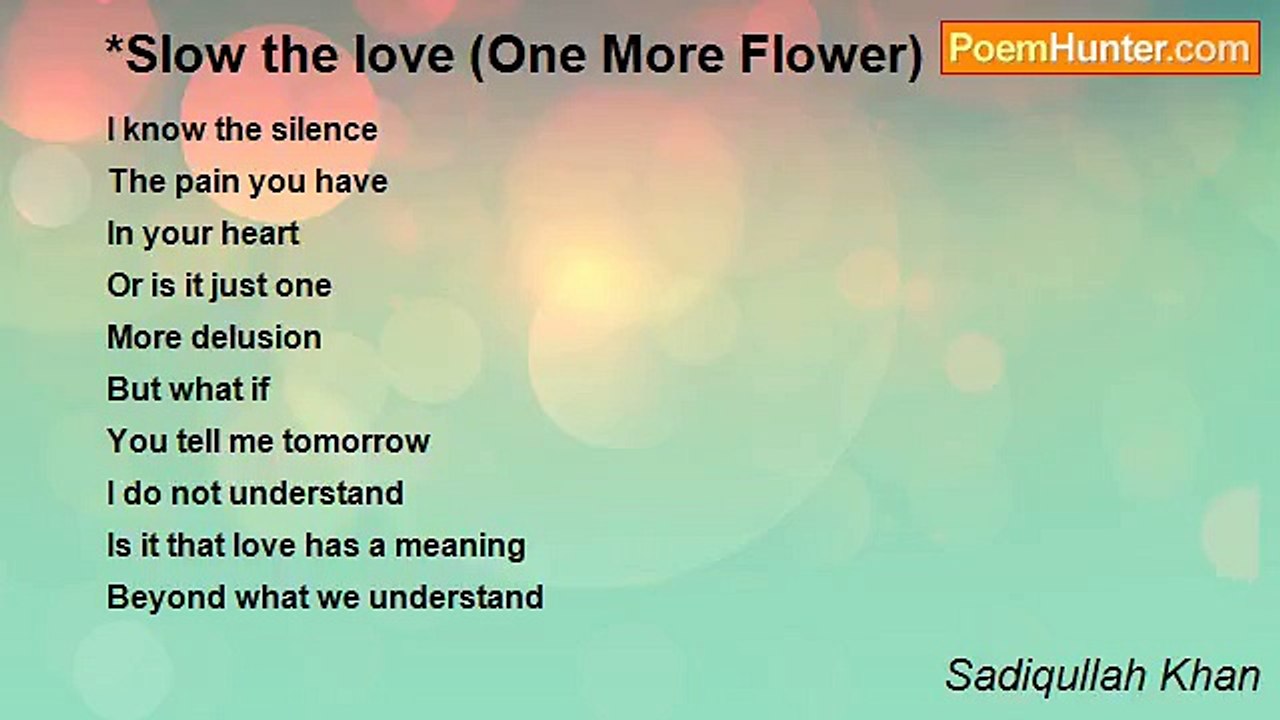 *Slow the love (One More Flower)

PoemHunter.com

I know the silence
The pain you have
In your heart
Or is it just one
More delusion
But what if
You tell me tomorrow
I do not understand
Is it that love has a meaning
Beyond what we understand

Sadiqullah Khan